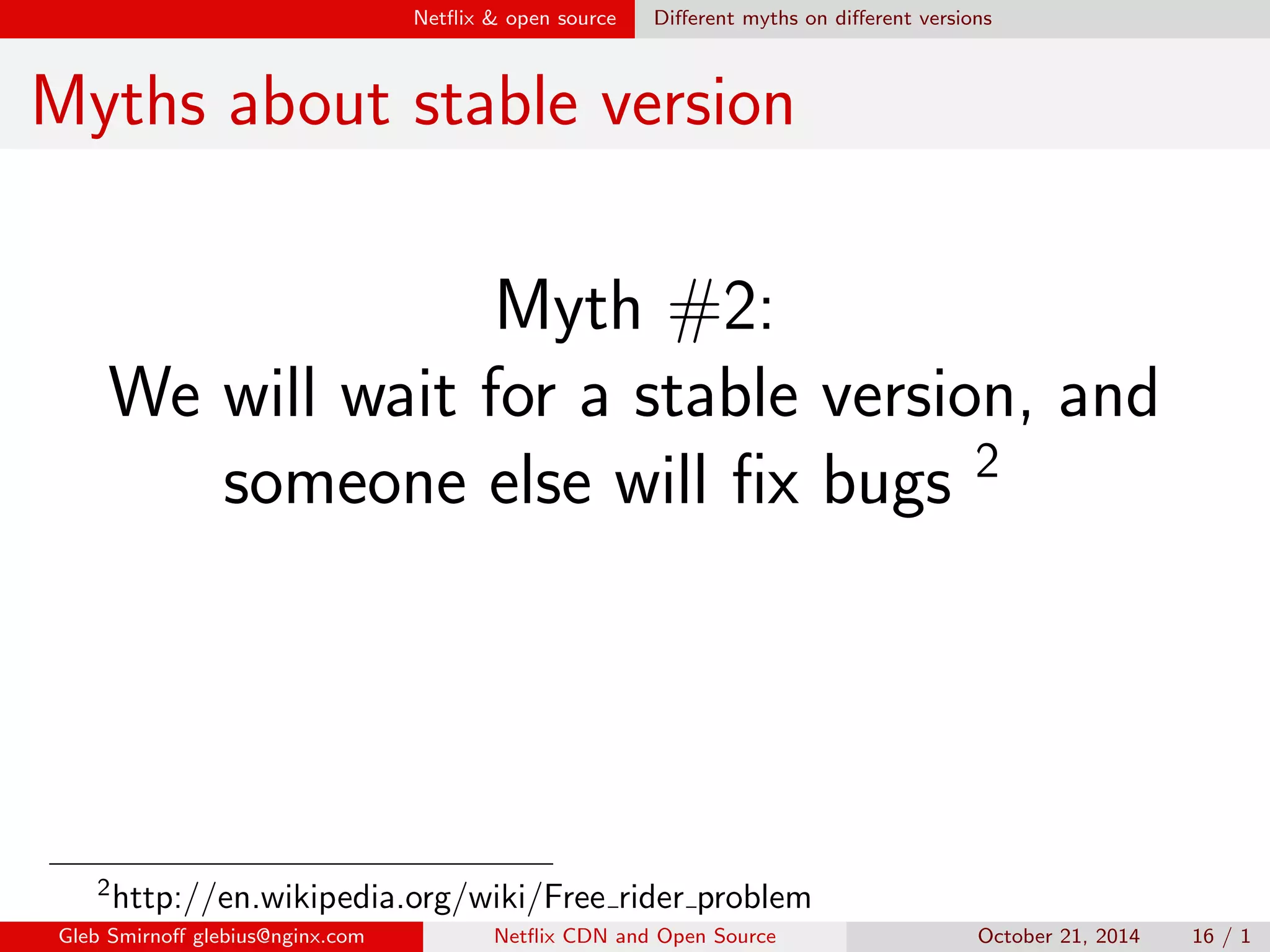 Netflix & open source Different myths on different versions

Myths about stable version

Myth #2:
We will wait for a stable version, and someone else will fix bugs $^2$

$^2$http://en.wikipedia.org/wiki/Free_rider_problem

Gleb Smirnoff glebius@nginx.com Netflix CDN and Open Source October 21, 2014 16 / 1